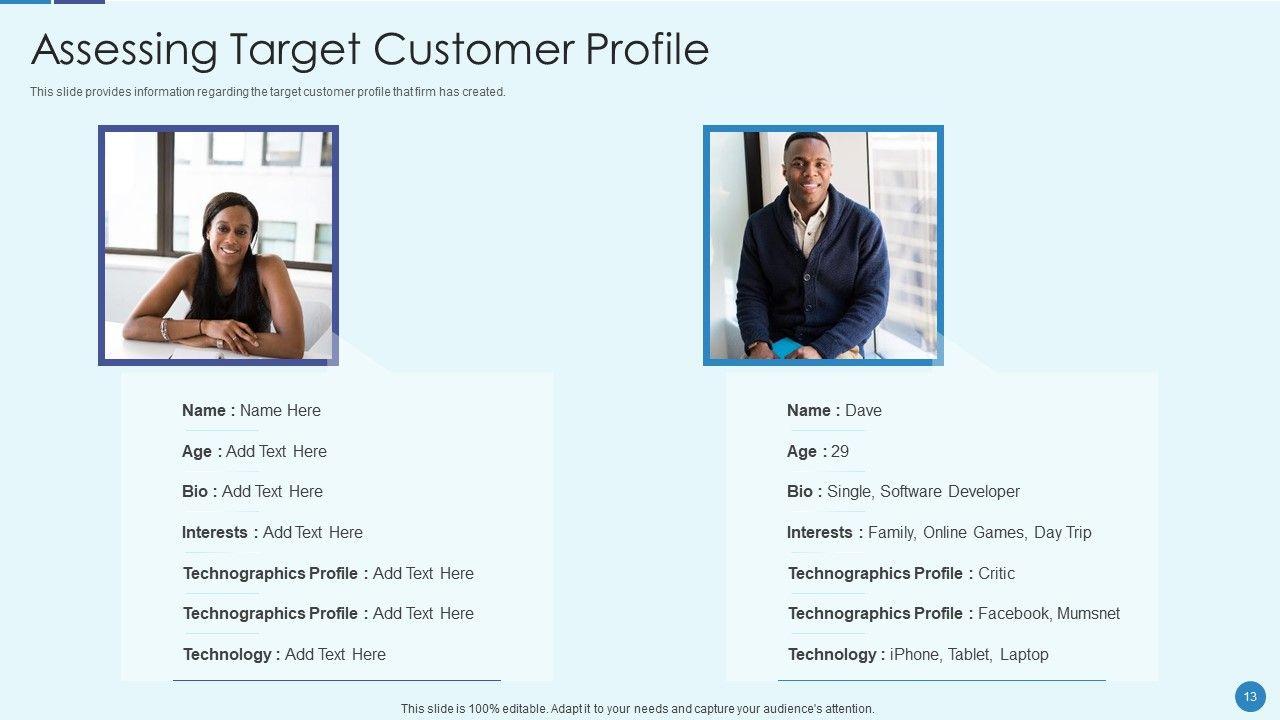 Assessing Target Customer Profile

This slide provides information regarding the target customer profile that firm has created.

Name : Name Here

Age : Add Text Here

Bio : Add Text Here

Interests : Add Text Here

Technographics Profile : Add Text Here

Technographics Profile : Add Text Here

Technology : Add Text Here

Name : Dave

Age : 29

Bio : Single, Software Developer

Interests : Family, Online Games, Day Trip

Technographics Profile : Critic

Technographics Profile : Facebook, Mumsnet

Technology : iPhone, Tablet, Laptop

This slide is 100% editable. Adapt it to your needs and capture your audience's attention.

13